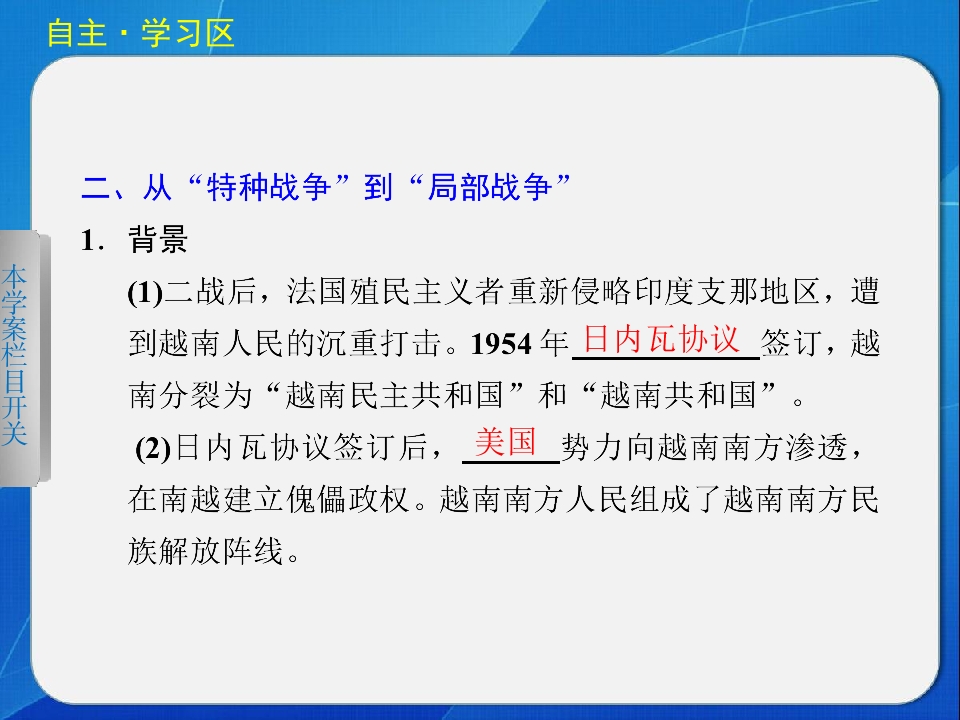 自主·学习区

本学案栏目开关

二、从“特种战争”到“局部战争”

1．背景

(1)二战后，法国殖民主义者重新侵略印度支那地区，遭到越南人民的沉重打击。1954年日内瓦协议签订，越南分裂为“越南民主共和国”和“越南共和国”。

(2)日内瓦协议签订后，美国势力向越南南方渗透，在南越建立傀儡政权。越南南方人民组成了越南南方民族解放阵线。